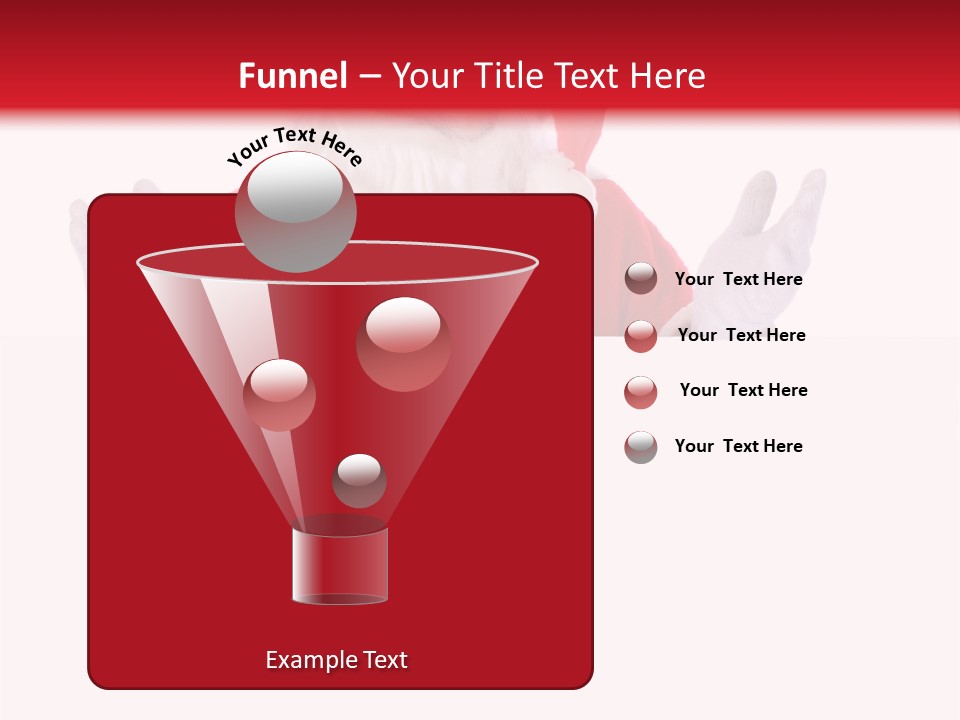 Funnel – Your Title Text Here

Your Text Here

Your Text Here

Your Text Here

Your Text Here

Your Text Here

Example Text